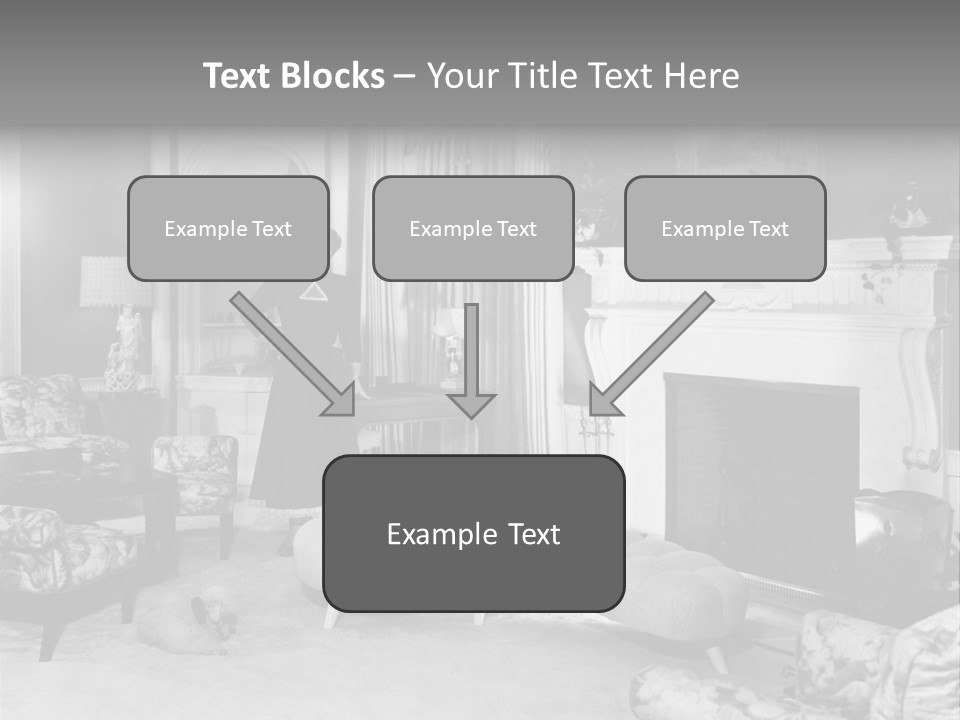 Text Blocks – Your Title Text Here

Example Text

Example Text

Example Text

Example Text